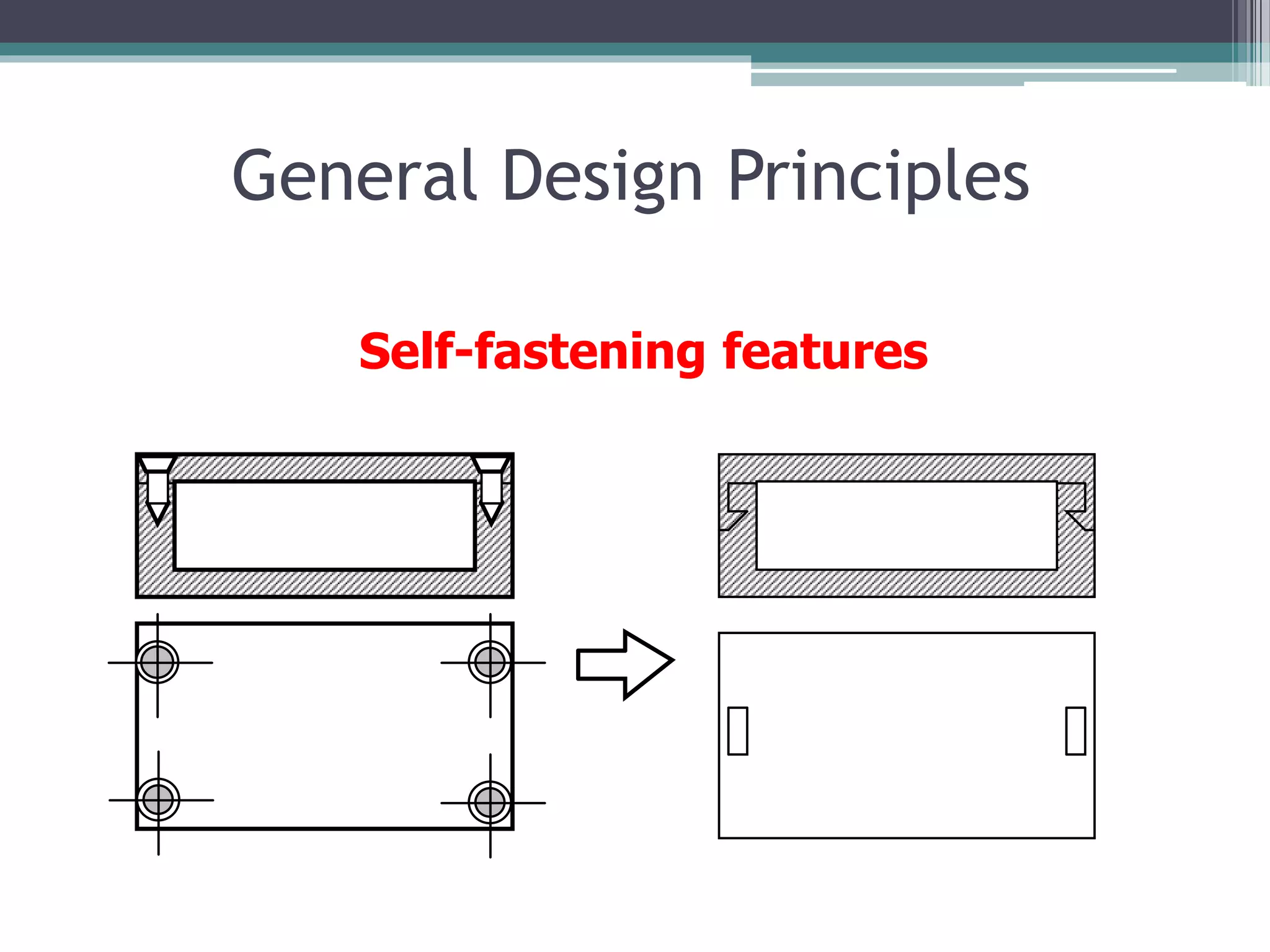 General Design Principles

Self-fastening features